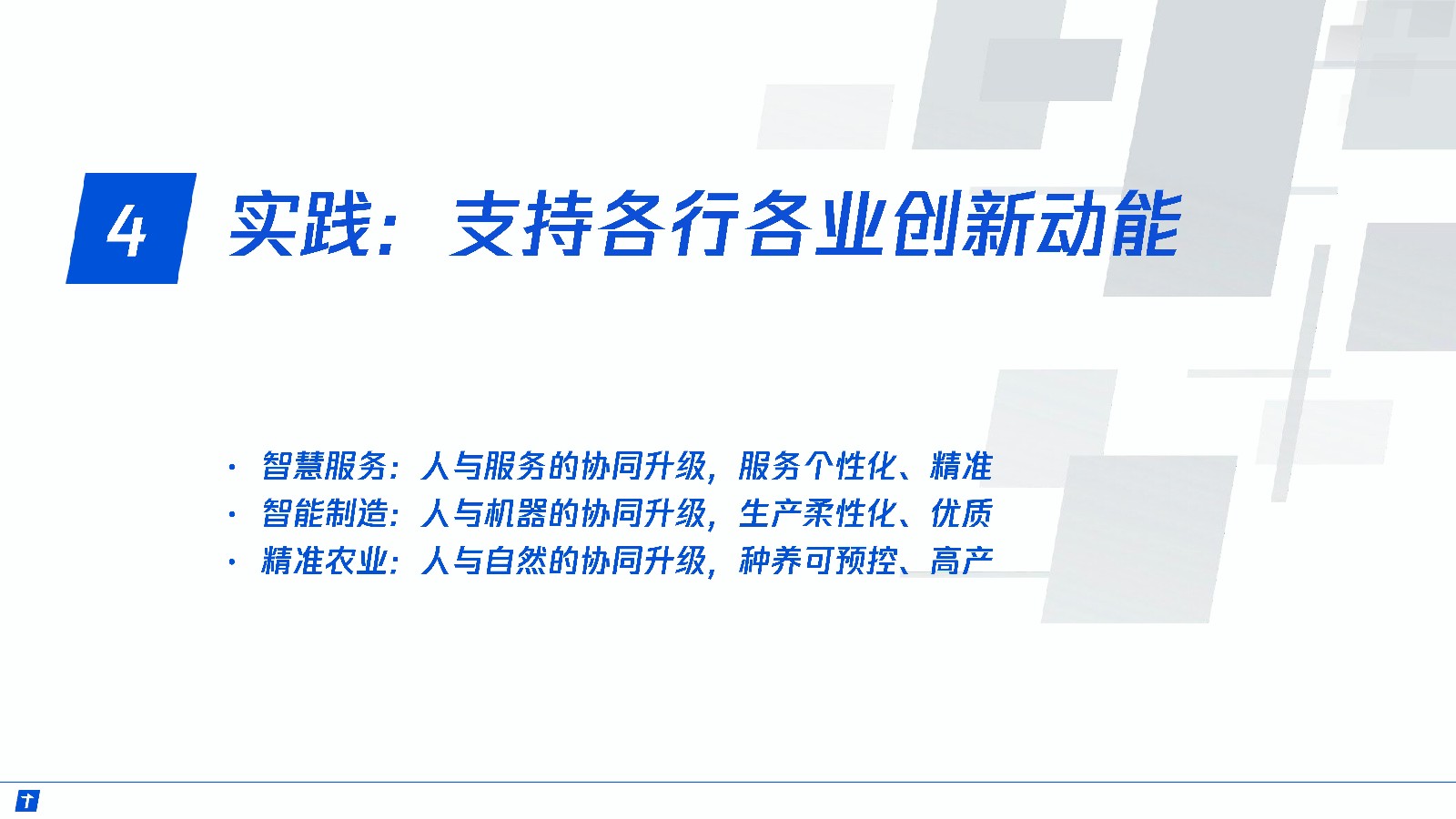 4 实践：支持各行各业创新动能

· 智慧服务：人与服务的协同升级，服务个性化、精准
· 智能制造：人与机器的协同升级，生产柔性化、优质
· 精准农业：人与自然的协同升级，种养可预控、高产